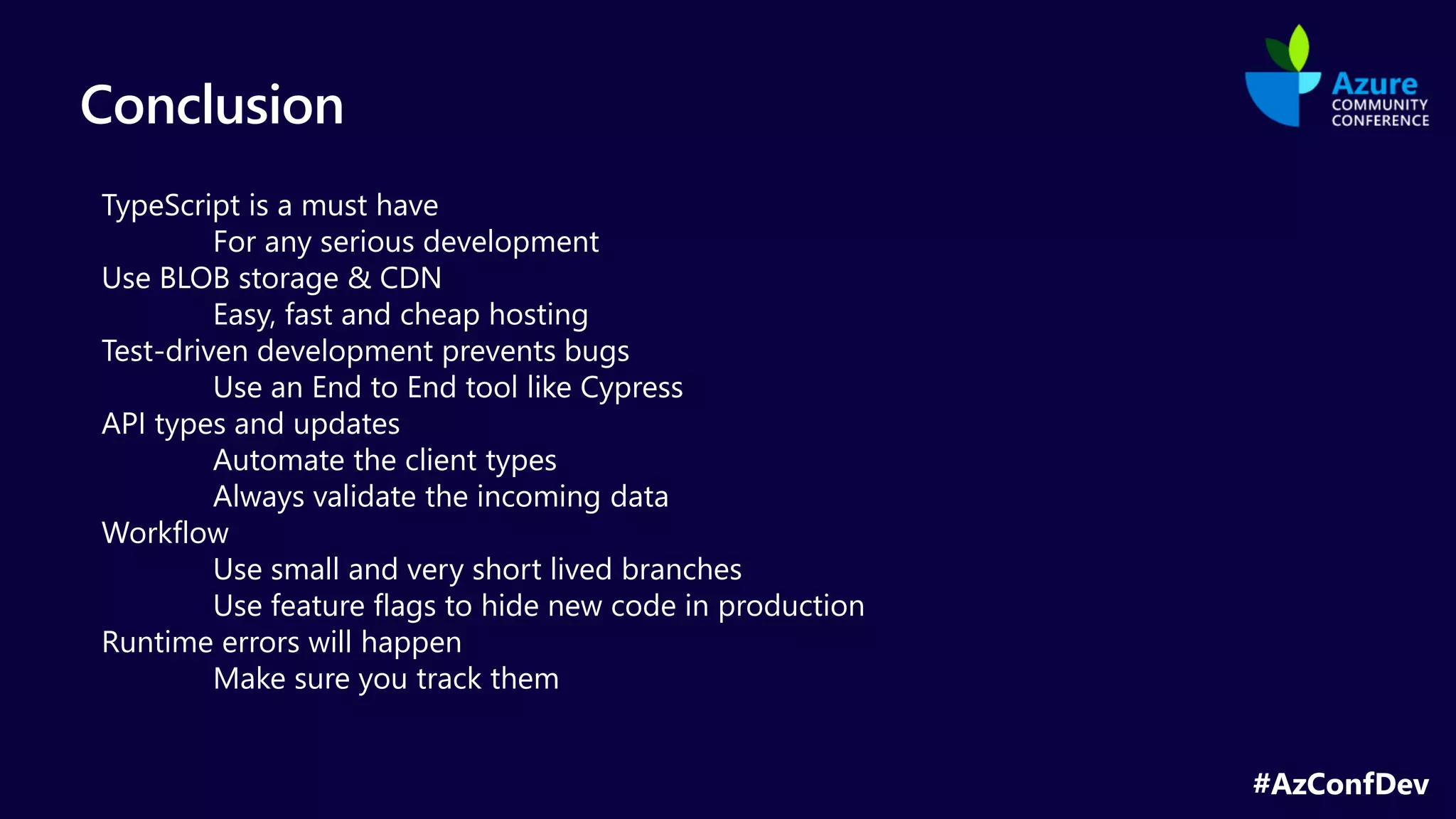 Conclusion

Azure COMMUNITY CONFERENCE

TypeScript is a must have
For any serious development
Use BLOB storage & CDN
Easy, fast and cheap hosting
Test-driven development prevents bugs
Use an End to End tool like Cypress
API types and updates
Automate the client types
Always validate the incoming data
Workflow
Use small and very short lived branches
Use feature flags to hide new code in production
Runtime errors will happen
Make sure you track them

#AzConfDev